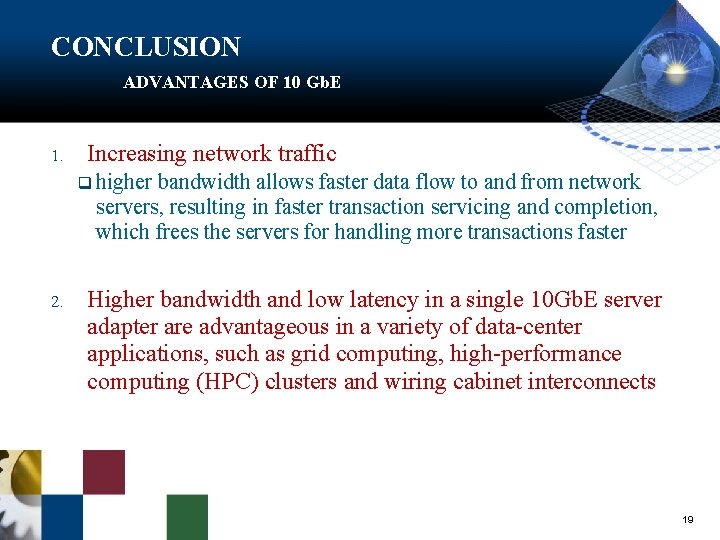 CONCLUSION

ADVANTAGES OF 10 GbE

1. Increasing network traffic

❑ higher bandwidth allows faster data flow to and from network servers, resulting in faster transaction servicing and completion, which frees the servers for handling more transactions faster

2. Higher bandwidth and low latency in a single 10GbE server adapter are advantageous in a variety of data-center applications, such as grid computing, high-performance computing (HPC) clusters and wiring cabinet interconnects

19